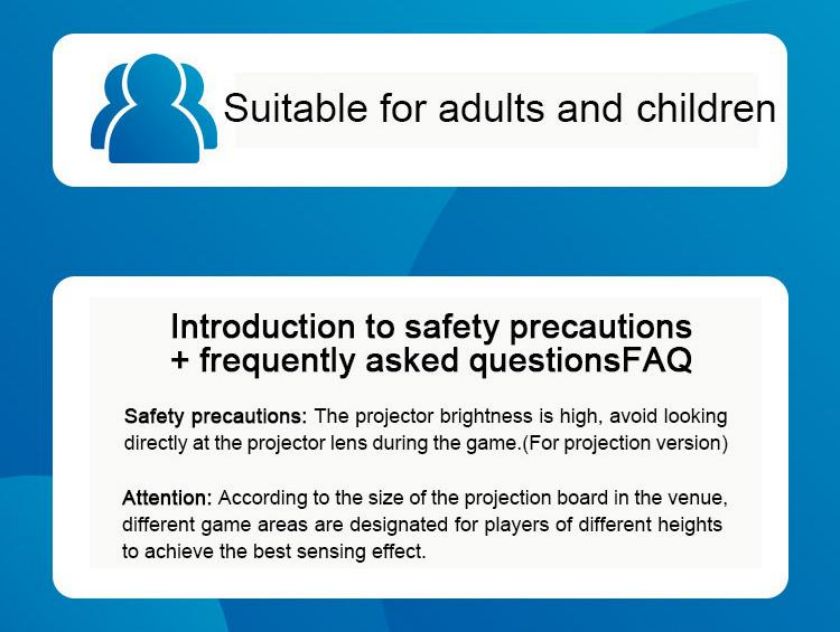 Suitable for adults and children

Introduction to safety precautions + frequently asked questionsFAQ

Safety precautions: The projector brightness is high, avoid looking directly at the projector lens during the game.(For projection version)

Attention: According to the size of the projection board in the venue, different game areas are designated for players of different heights to achieve the best sensing effect.